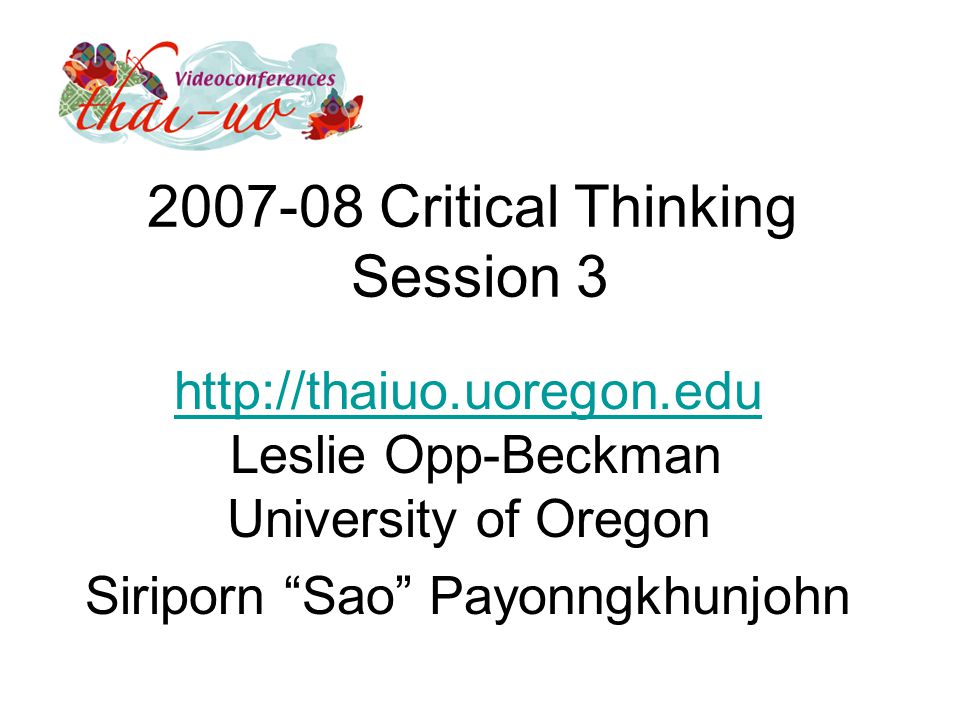 Videoconferences
thai-uo

2007-08 Critical Thinking
Session 3

http://thaiuo.uoregon.edu
Leslie Opp-Beckman
University of Oregon
Siriporn “Sao” Payonngkhunjohn